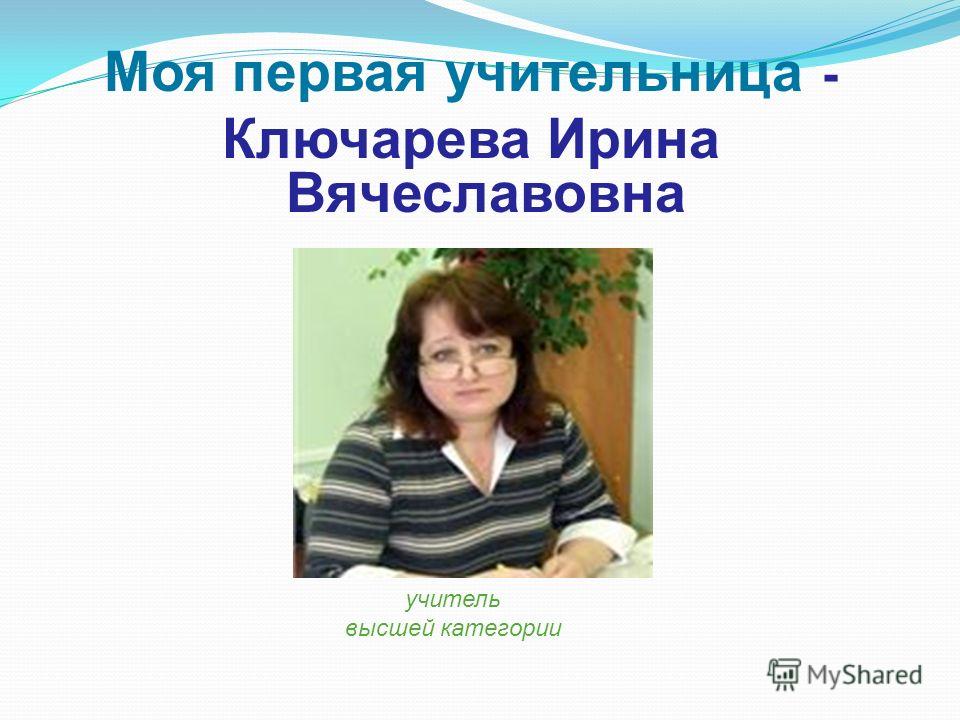 Моя первая учительница - Ключарева Ирина Вячеславовна

учитель
высшей категории

MyShared